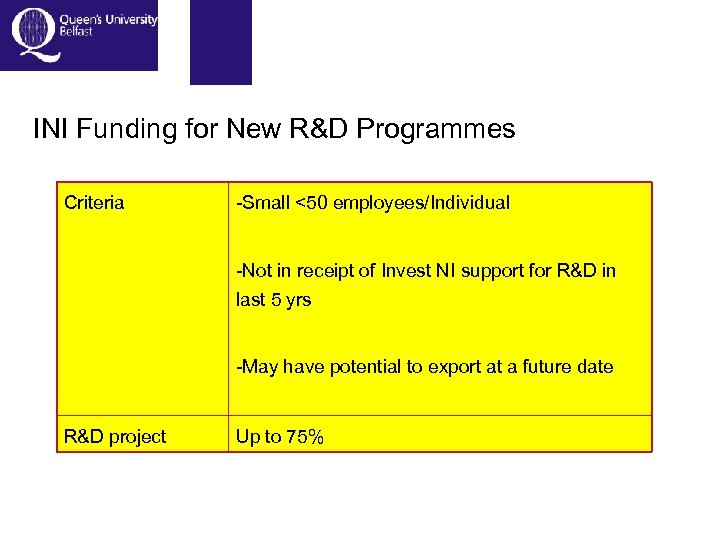 Queen's University Belfast

INI Funding for New R&D Programmes

| Criteria | -Small <50 employees/Individual<br><br>-Not in receipt of Invest NI support for R&D in last 5 yrs<br><br>-May have potential to export at a future date |
|---|---|
| R&D project | Up to 75% |